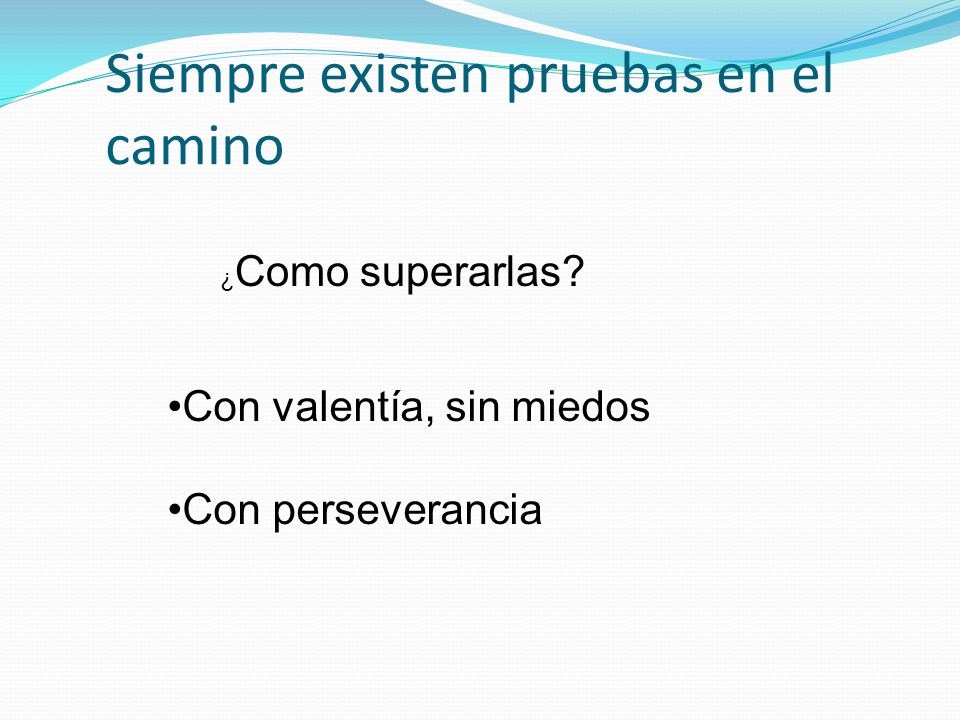 Siempre existen pruebas en el camino

¿Como superarlas?

•Con valentía, sin miedos

•Con perseverancia